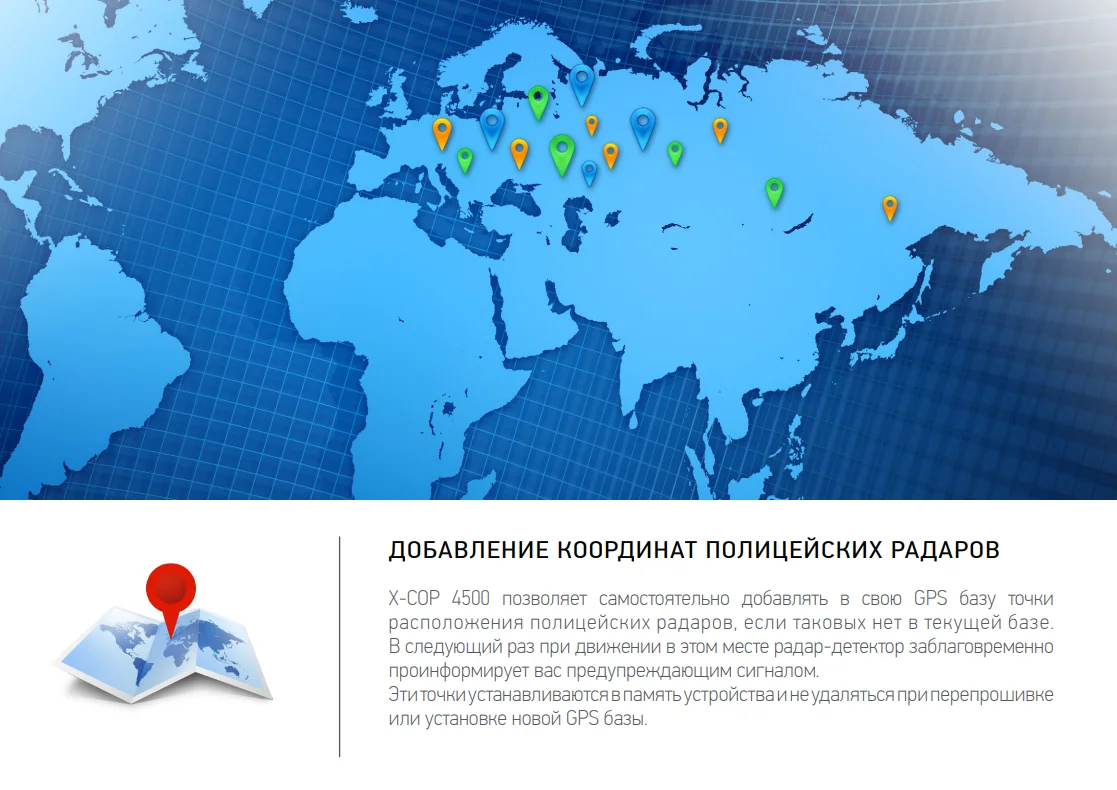 ДОБАВЛЕНИЕ КООРДИНАТ ПОЛИЦЕЙСКИХ РАДАРОВ

X-COP 4500 позволяет самостоятельно добавлять в свою GPS базу точки расположения полицейских радаров, если таковых нет в текущей базе. В следующий раз при движении в этом месте радар-детектор заблаговременно проинформирует вас предупреждающим сигналом.
Эти точки устанавливаются в память устройства и не удаляться при перепрошивке или установке новой GPS базы.